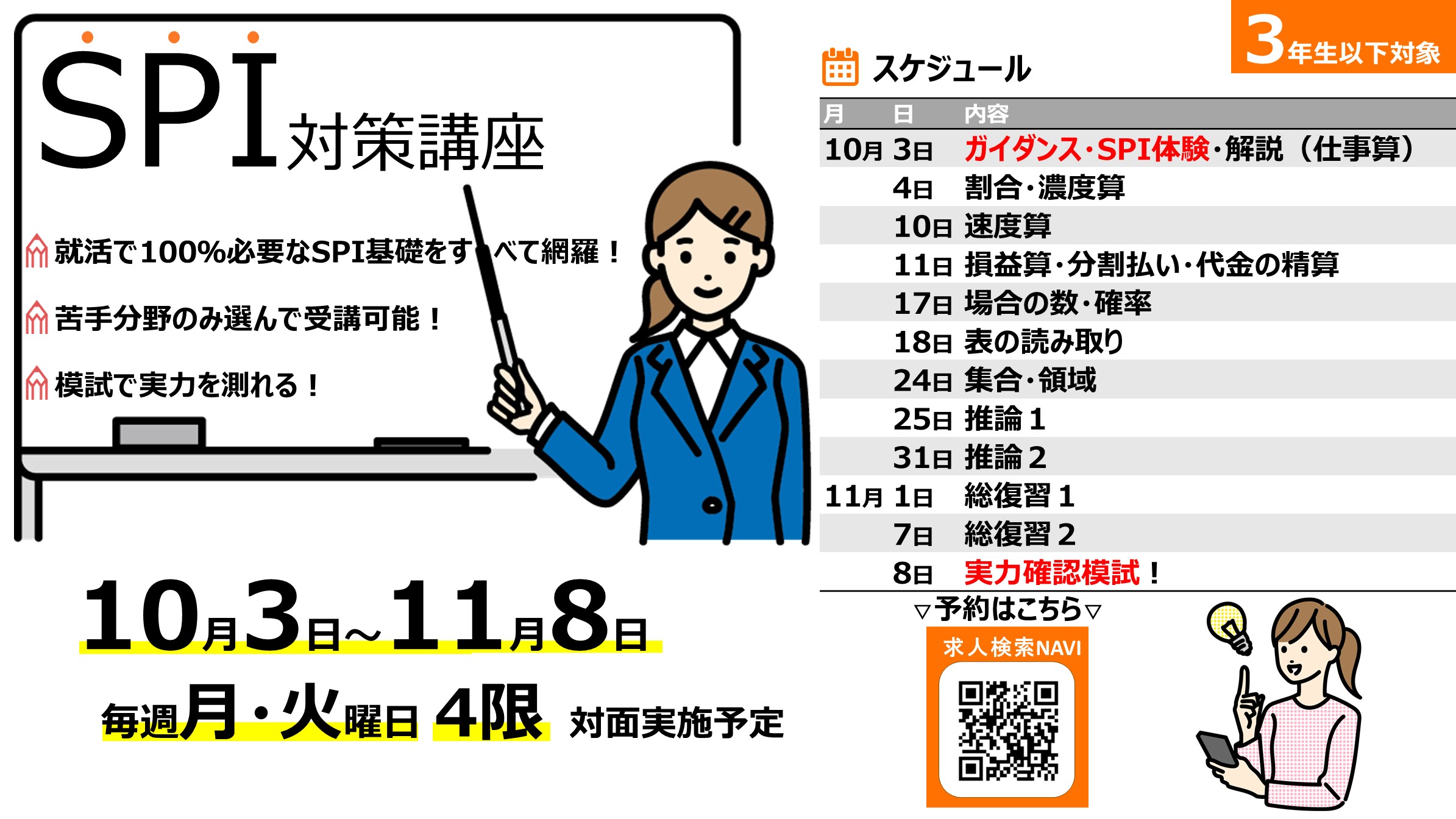 SPI対策講座

就活で100%必要なSPI基礎をすべて網羅！

苦手分野のみ選んで受講可能！

模試で実力を測れる！

10月3日~11月8日

毎週月・火曜日 4限 対面実施予定

3年生以下対象

スケジュール

| 月 | 日 | 内容 |
|---|---|---|
| 10月 | 3日 | ガイダンス・SPI体験・解説（仕事算） |
| | 4日 | 割合・濃度算 |
| | 10日 | 速度算 |
| | 11日 | 損益算・分割払い・代金の精算 |
| | 17日 | 場合の数・確率 |
| | 18日 | 表の読み取り |
| | 24日 | 集合・領域 |
| | 25日 | 推論１ |
| | 31日 | 推論２ |
| 11月 | 1日 | 総復習１ |
| | 7日 | 総復習２ |
| | 8日 | 実力確認模試！ |

▽予約はこちら▽

求人検索NAVI